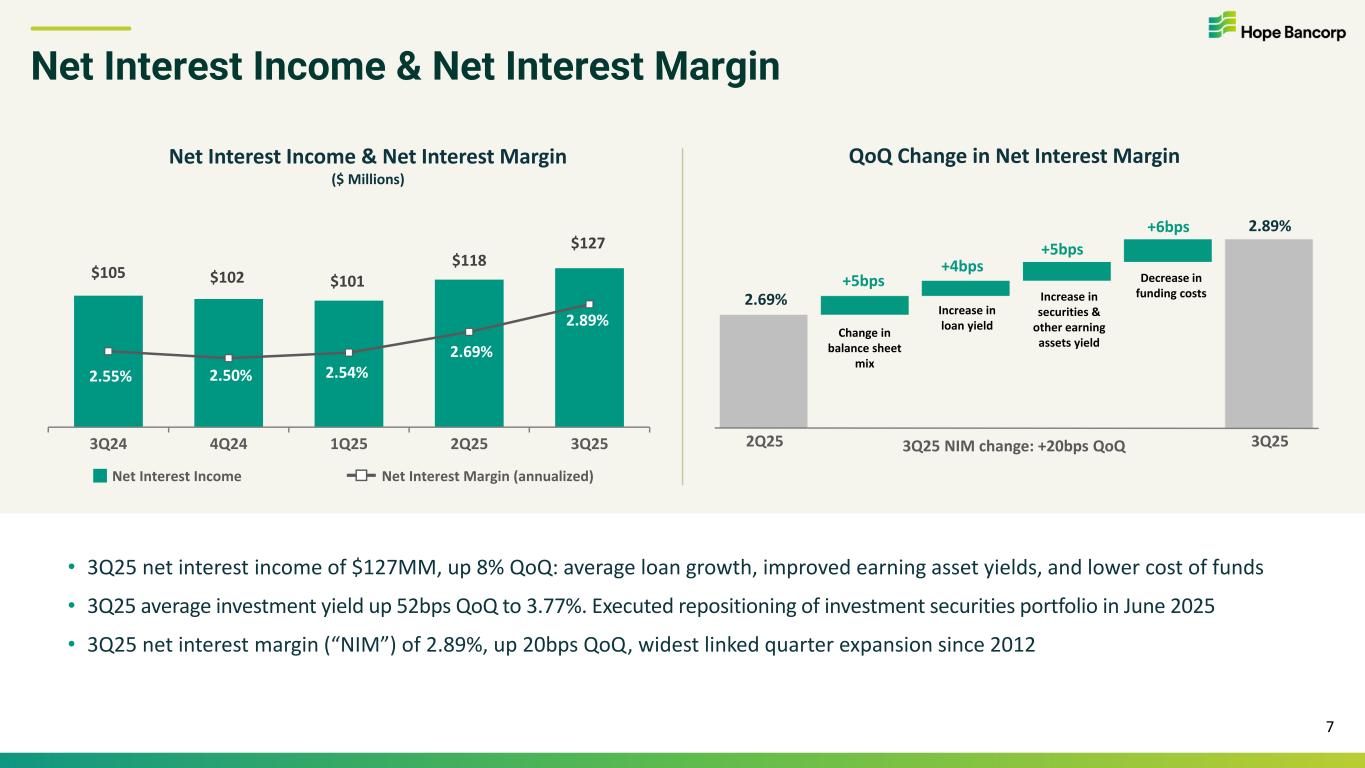 Hope Bancorp

Net Interest Income & Net Interest Margin

Net Interest Income & Net Interest Margin
($ Millions)

$105 $102 $101 $118 $127

2.55% 2.50% 2.54% 2.69% 2.89%

3Q24 4Q24 1Q25 2Q25 3Q25

Net Interest Income   Net Interest Margin (annualized)

QoQ Change in Net Interest Margin

2.69%
+5bps Change in balance sheet mix
+4bps Increase in loan yield
+5bps Increase in securities & other earning assets yield
+6bps Decrease in funding costs
2.89%

2Q25   3Q25 NIM change: +20bps QoQ   3Q25

• 3Q25 net interest income of $127MM, up 8% QoQ: average loan growth, improved earning asset yields, and lower cost of funds

• 3Q25 average investment yield up 52bps QoQ to 3.77%. Executed repositioning of investment securities portfolio in June 2025

• 3Q25 net interest margin (“NIM”) of 2.89%, up 20bps QoQ, widest linked quarter expansion since 2012

7